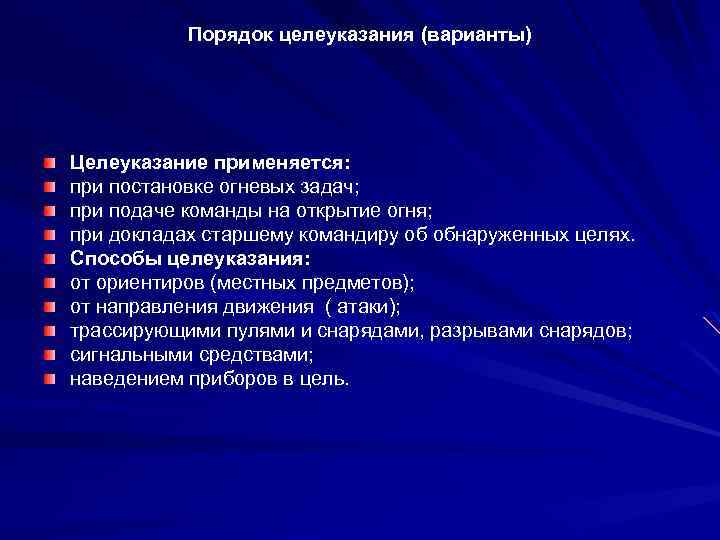 Порядок целеуказания (варианты)

Целеуказание применяется:
при постановке огневых задач;
при подаче команды на открытие огня;
при докладах старшему командиру об обнаруженных целях.
Способы целеуказания:
от ориентиров (местных предметов);
от направления движения ( атаки);
трассирующими пулями и снарядами, разрывами снарядов;
сигнальными средствами;
наведением приборов в цель.